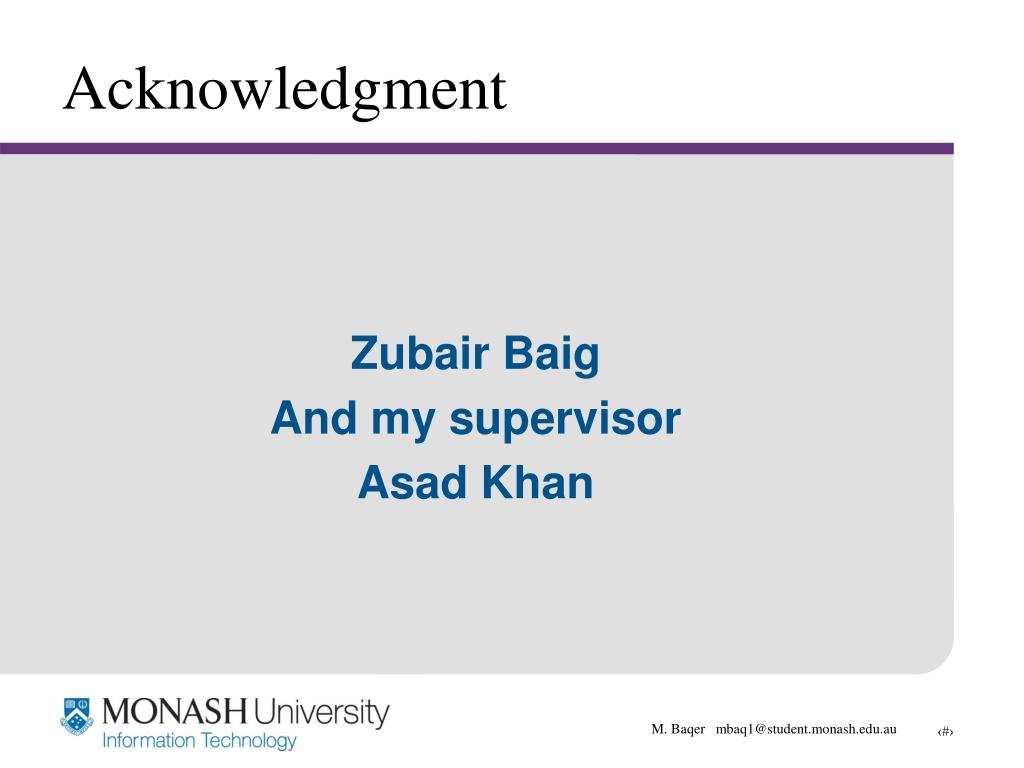 Acknowledgment

Zubair Baig
And my supervisor
Asad Khan

MONASH University
Information Technology

M. Baqer mbaq1@student.monash.edu.au ‹#›